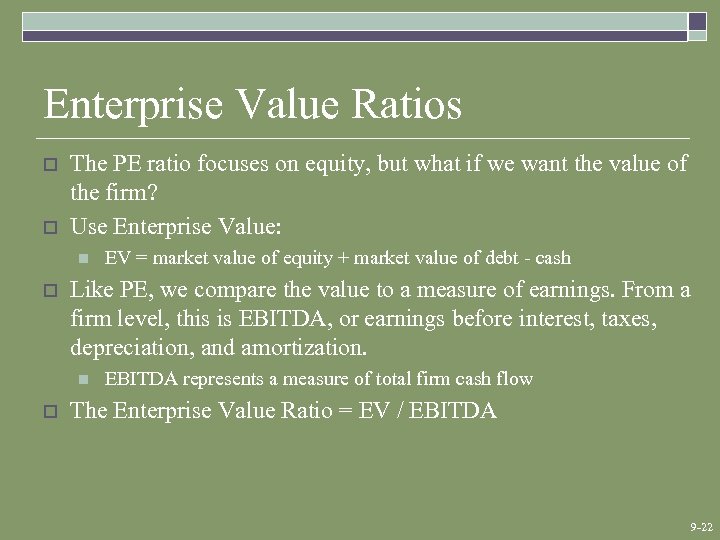 Enterprise Value Ratios

The PE ratio focuses on equity, but what if we want the value of the firm?

Use Enterprise Value:

EV = market value of equity + market value of debt - cash

Like PE, we compare the value to a measure of earnings. From a firm level, this is EBITDA, or earnings before interest, taxes, depreciation, and amortization.

EBITDA represents a measure of total firm cash flow

The Enterprise Value Ratio = EV / EBITDA

9-22